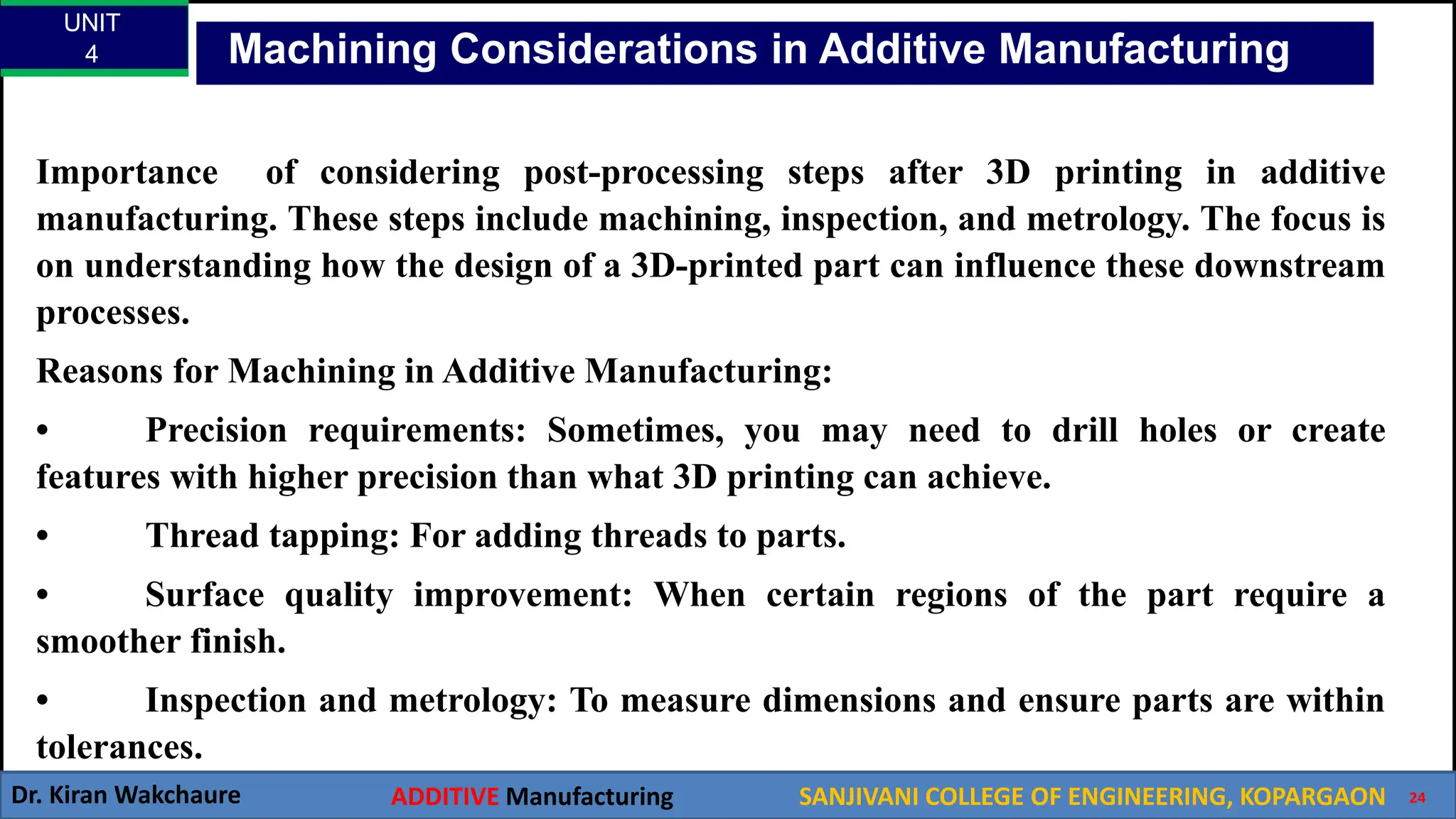 UNIT 4

Machining Considerations in Additive Manufacturing

Importance of considering post-processing steps after 3D printing in additive manufacturing. These steps include machining, inspection, and metrology. The focus is on understanding how the design of a 3D-printed part can influence these downstream processes.

Reasons for Machining in Additive Manufacturing:

• Precision requirements: Sometimes, you may need to drill holes or create features with higher precision than what 3D printing can achieve.

• Thread tapping: For adding threads to parts.

• Surface quality improvement: When certain regions of the part require a smoother finish.

• Inspection and metrology: To measure dimensions and ensure parts are within tolerances.

Dr. Kiran Wakchaure ADDITIVE Manufacturing SANJIVANI COLLEGE OF ENGINEERING, KOPARGAON 24